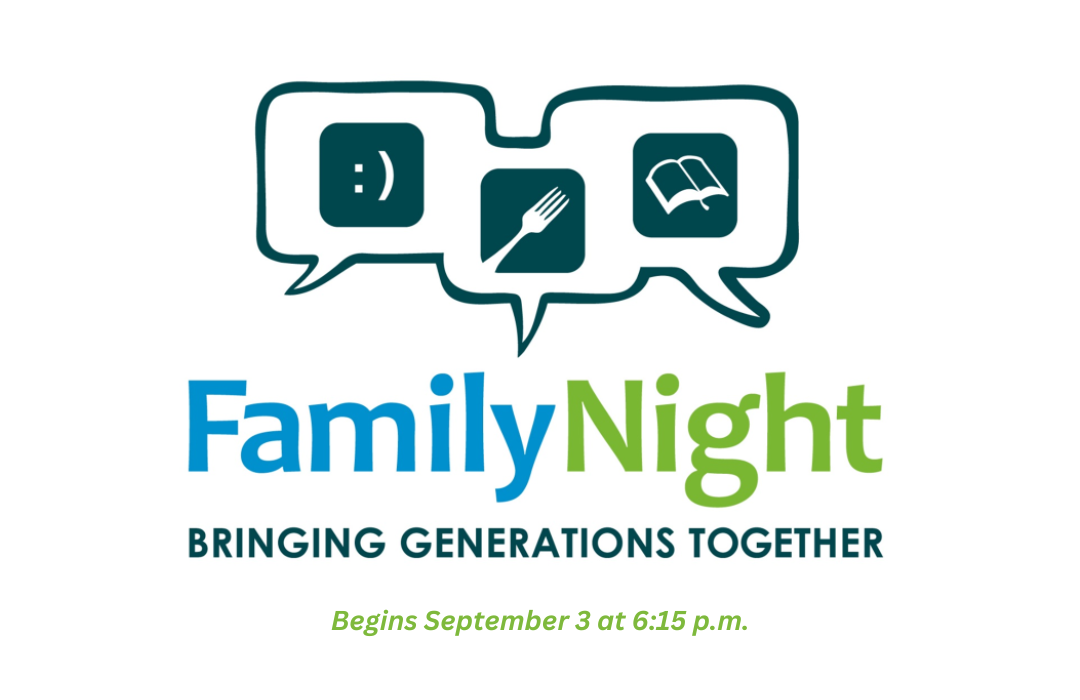 :)

FamilyNight

BRINGING GENERATIONS TOGETHER

Begins September 3 at 6:15 p.m.